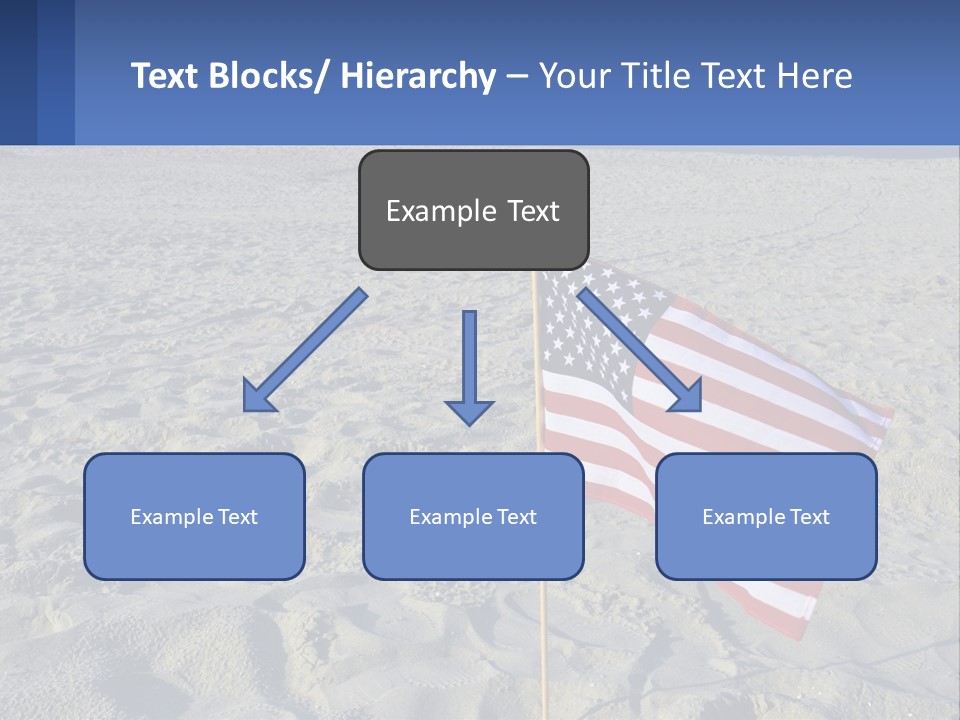 Text Blocks/ Hierarchy – Your Title Text Here

Example Text

Example Text

Example Text

Example Text